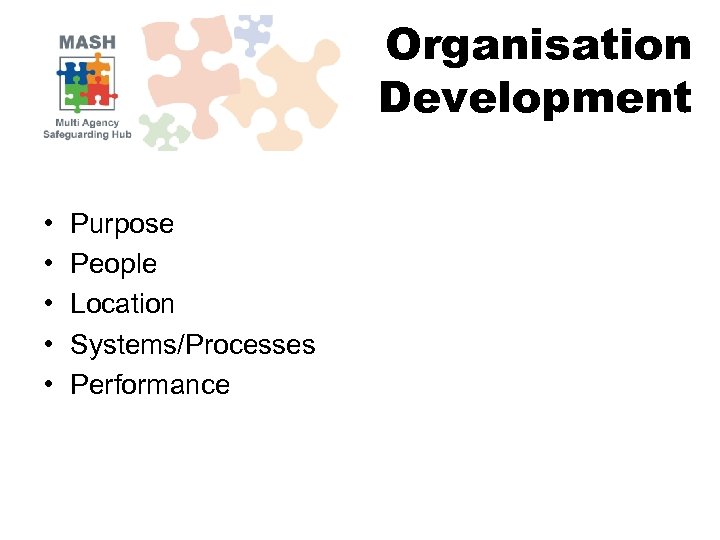 MASH
Multi Agency Safeguarding Hub

Organisation Development

• Purpose
• People
• Location
• Systems/Processes
• Performance